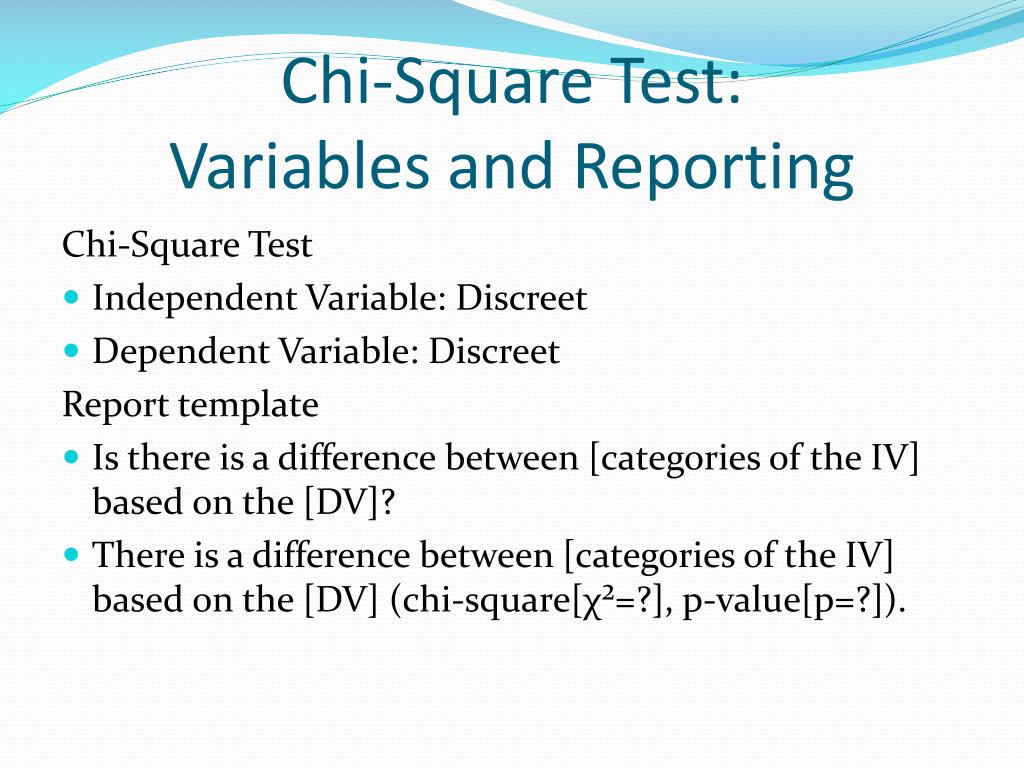 Chi-Square Test:
Variables and Reporting

Chi-Square Test

- Independent Variable: Discreet
- Dependent Variable: Discreet

Report template

- Is there is a difference between [categories of the IV] based on the [DV]?
- There is a difference between [categories of the IV] based on the [DV] (chi-square[$\chi^2$=?], p-value[p=?]).